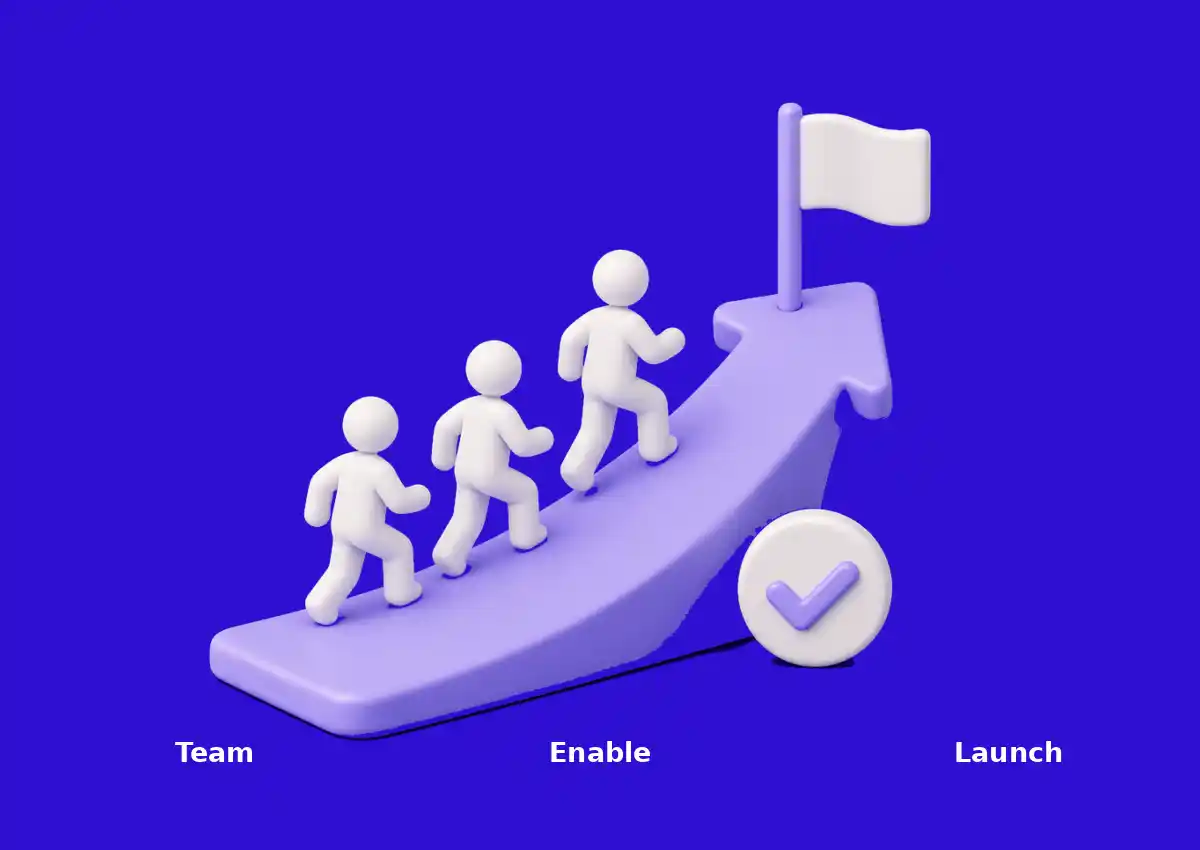 Team Enable Launch